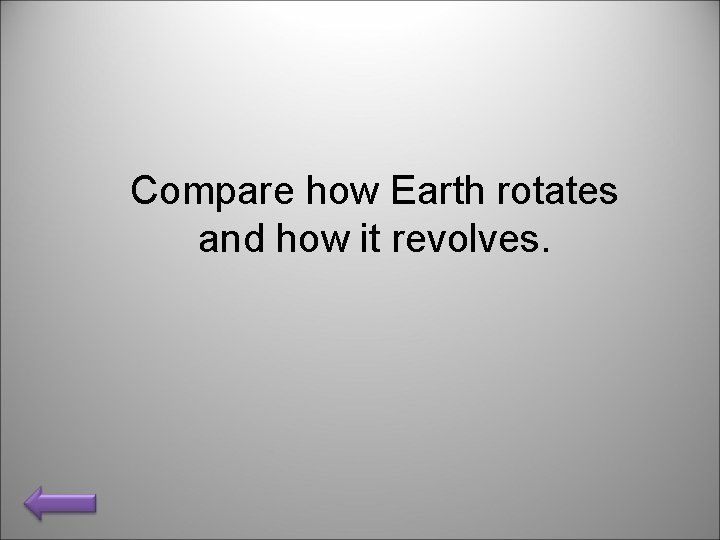 Compare how Earth rotates and how it revolves.